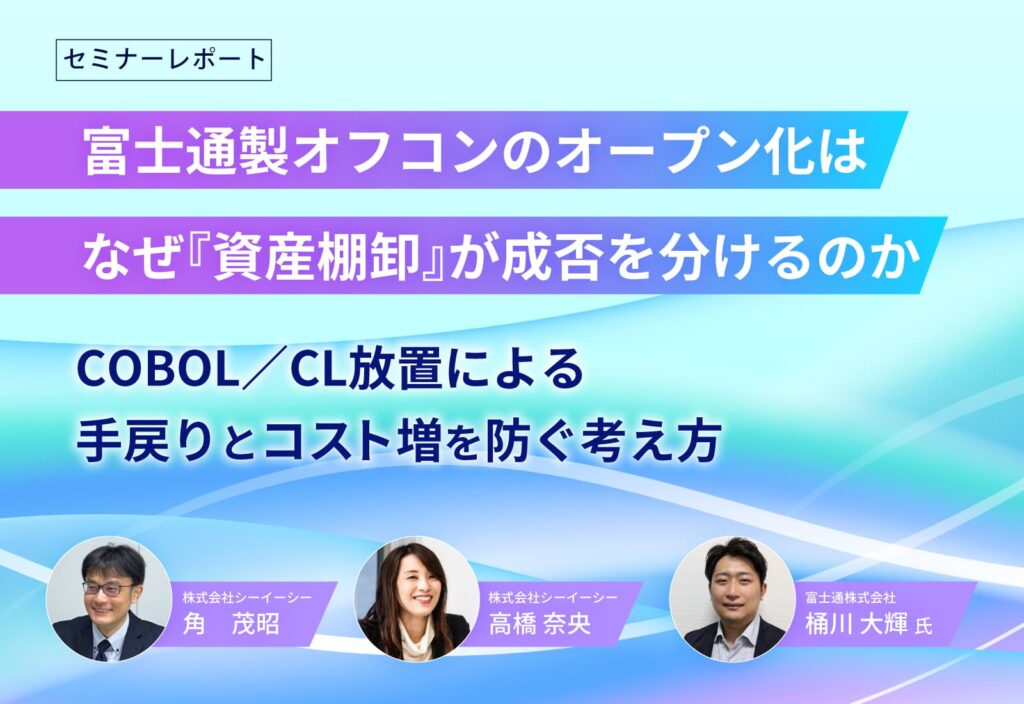 セミナーレポート

富士通製オフコンのオープン化は
なぜ『資産棚卸』が成否を分けるのか

COBOL／CL放置による
手戻りとコスト増を防ぐ考え方

株式会社シーイーシー
角　茂昭

株式会社シーイーシー
高橋 奈央

富士通株式会社
桶川 大輝 氏